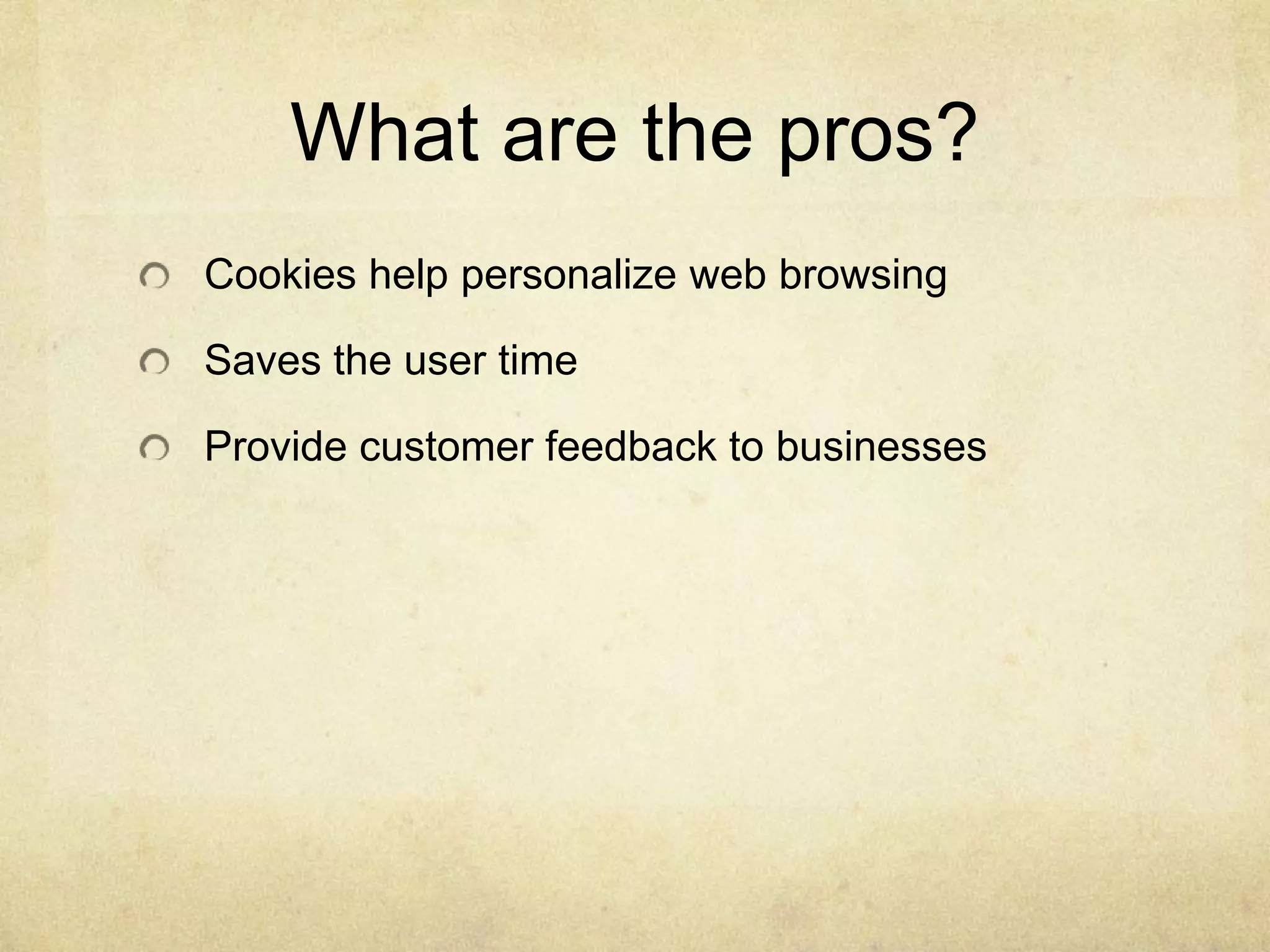 What are the pros?

Cookies help personalize web browsing

Saves the user time

Provide customer feedback to businesses